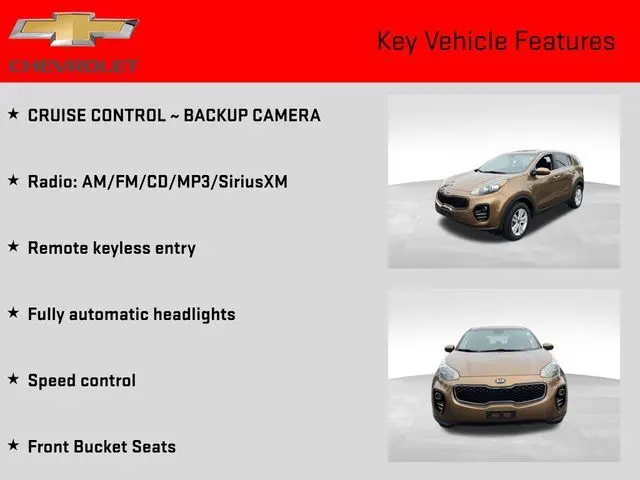 CHEVROLET

Key Vehicle Features

★ CRUISE CONTROL ~ BACKUP CAMERA

★ Radio: AM/FM/CD/MP3/SiriusXM

★ Remote keyless entry

★ Fully automatic headlights

★ Speed control

★ Front Bucket Seats